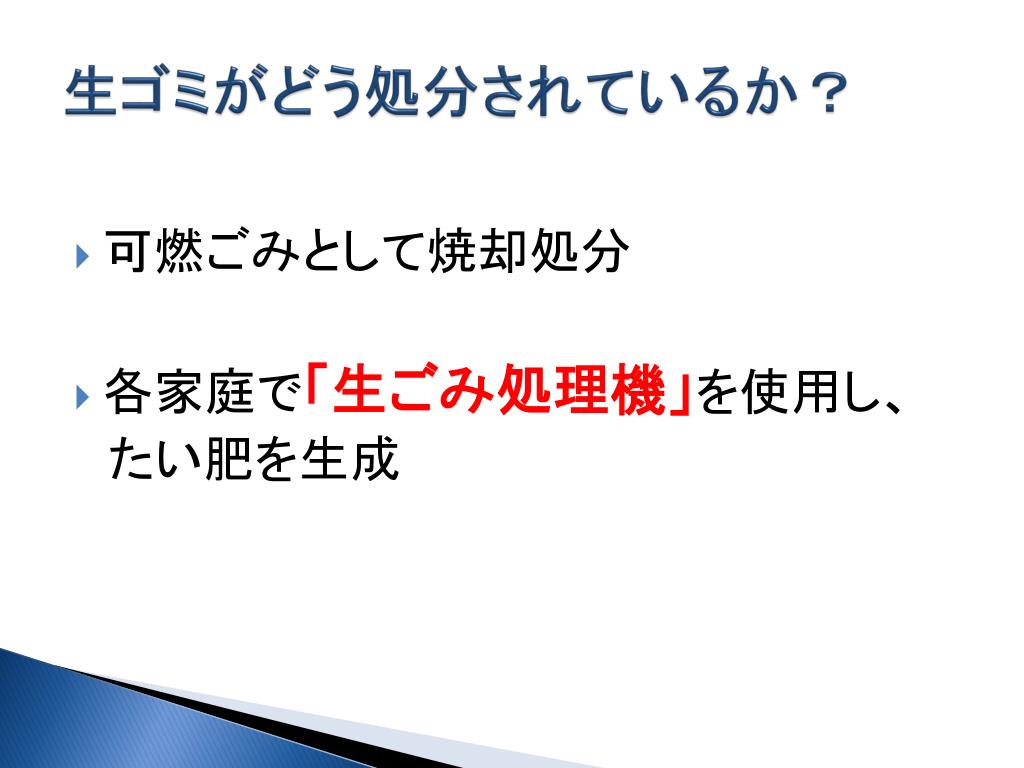 生ゴミがどう処分されているか？

可燃ごみとして焼却処分

各家庭で「生ごみ処理機」を使用し、たい肥を生成